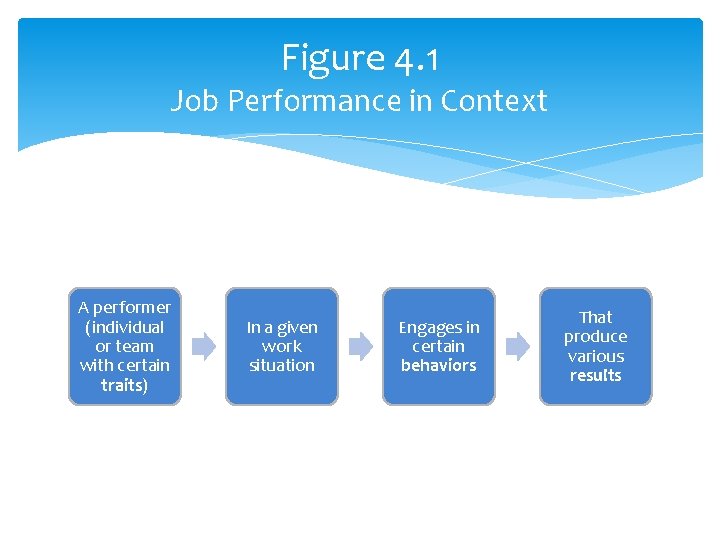 Figure 4.1
Job Performance in Context

A performer (individual or team with certain traits)

In a given work situation

Engages in certain behaviors

That produce various results